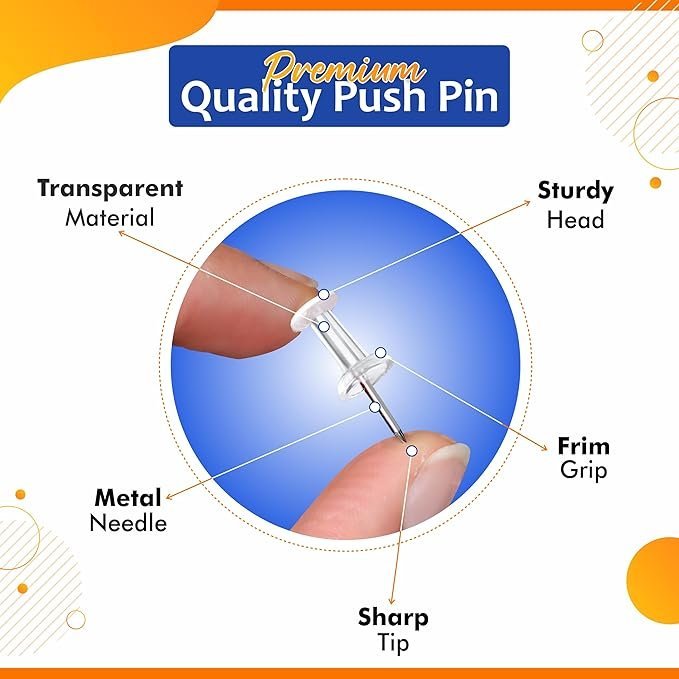 Premium
Quality Push Pin

Transparent
Material

Sturdy
Head

Frim
Grip

Metal
Needle

Sharp
Tip